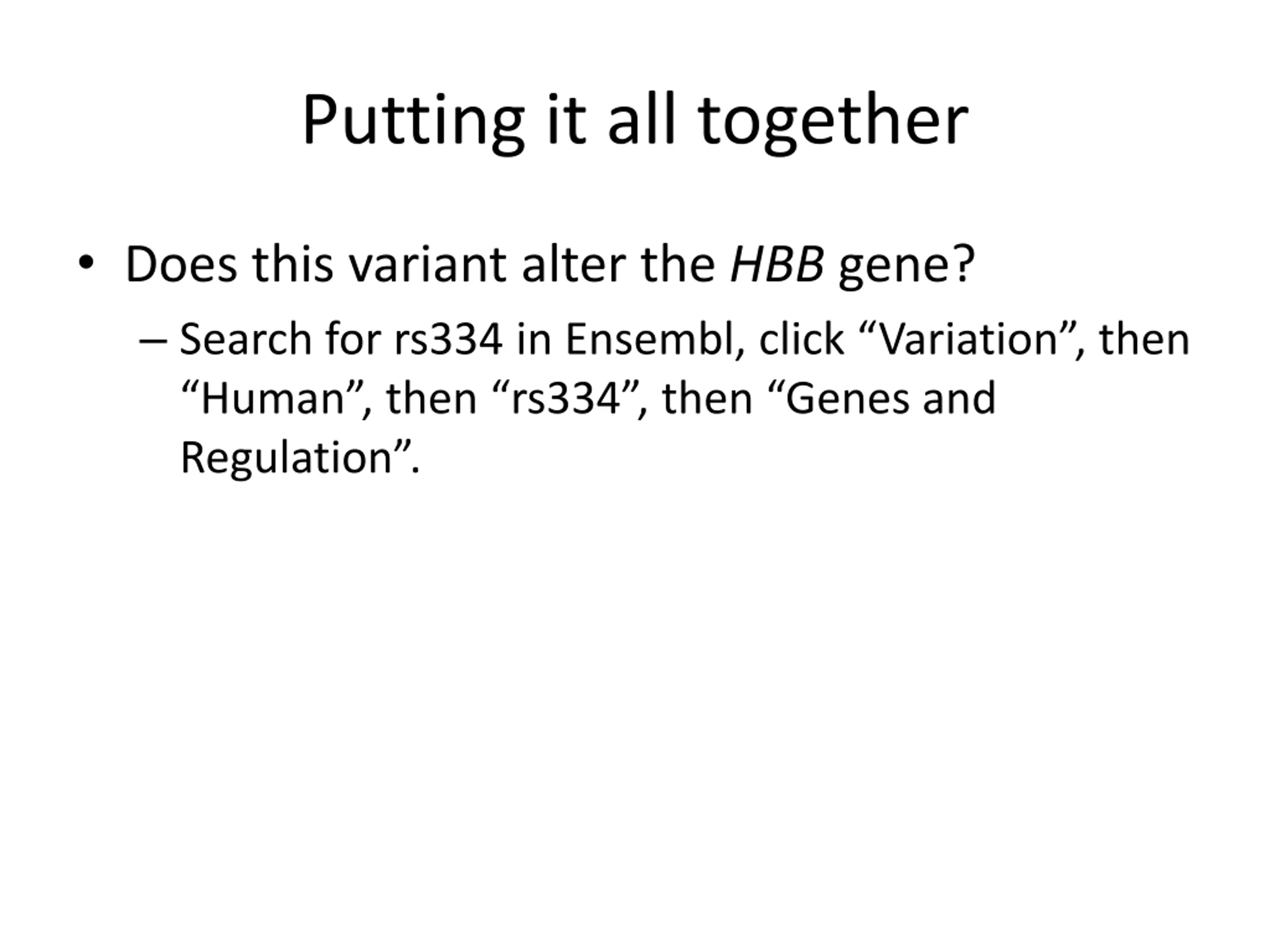 Putting it all together

• Does this variant alter the HBB gene?

– Search for rs334 in Ensembl, click “Variation”, then “Human”, then “rs334”, then “Genes and Regulation”.